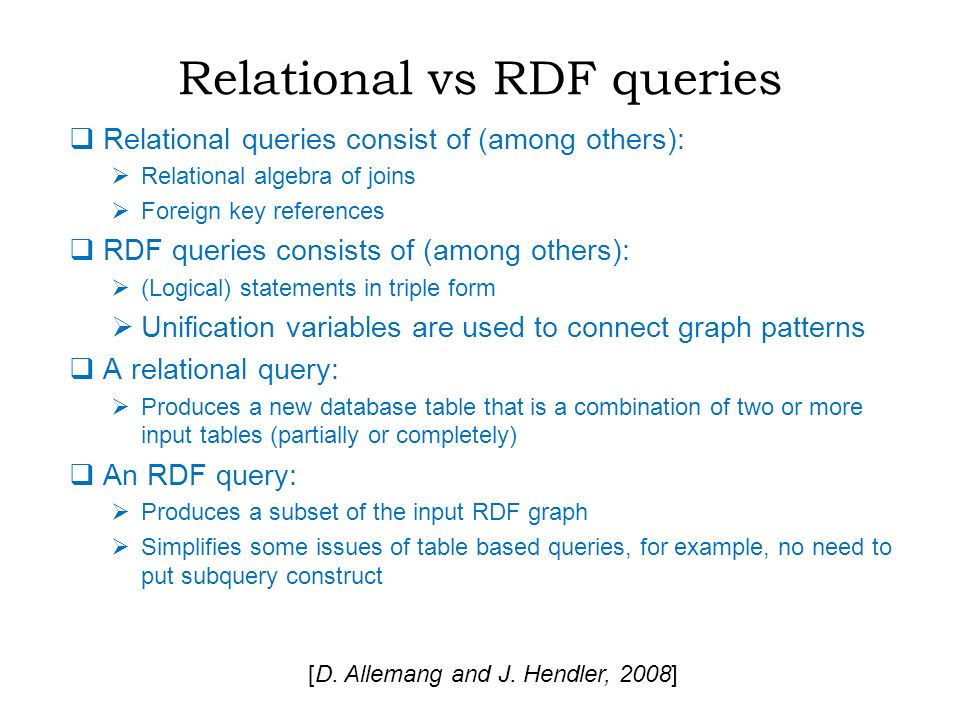 Relational vs RDF queries

❑ Relational queries consist of (among others):
➢ Relational algebra of joins
➢ Foreign key references

❑ RDF queries consists of (among others):
➢ (Logical) statements in triple form
➢ Unification variables are used to connect graph patterns

❑ A relational query:
➢ Produces a new database table that is a combination of two or more input tables (partially or completely)

❑ An RDF query:
➢ Produces a subset of the input RDF graph
➢ Simplifies some issues of table based queries, for example, no need to put subquery construct

[D. Allemang and J. Hendler, 2008]